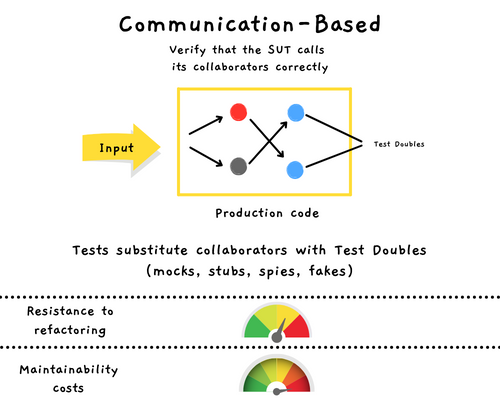 Communication-Based

Verify that the SUT calls its collaborators correctly

Input

Test Doubles

Production code

Tests substitute collaborators with Test Doubles (mocks, stubs, spies, fakes)

Resistance to refactoring

Maintainability costs